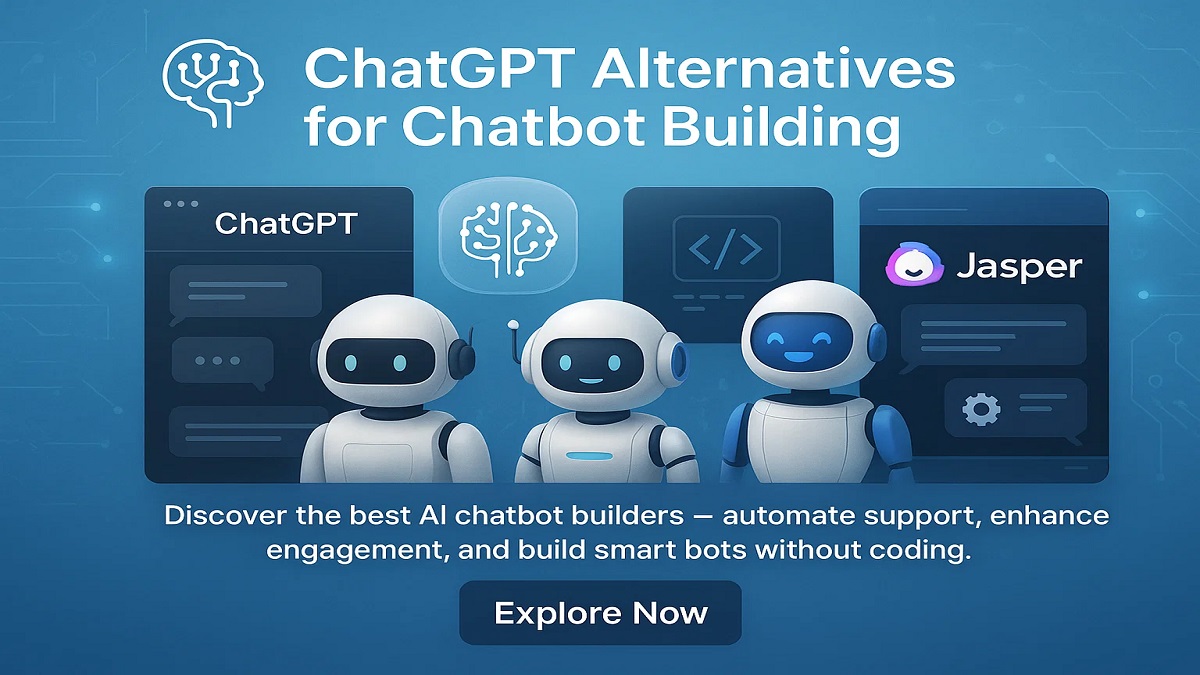 ChatGPT Alternatives for Chatbot Building

ChatGPT

</>

Jasper

Discover the best AI chatbot builders — automate support, enhance engagement, and build smart bots without coding.

Explore Now